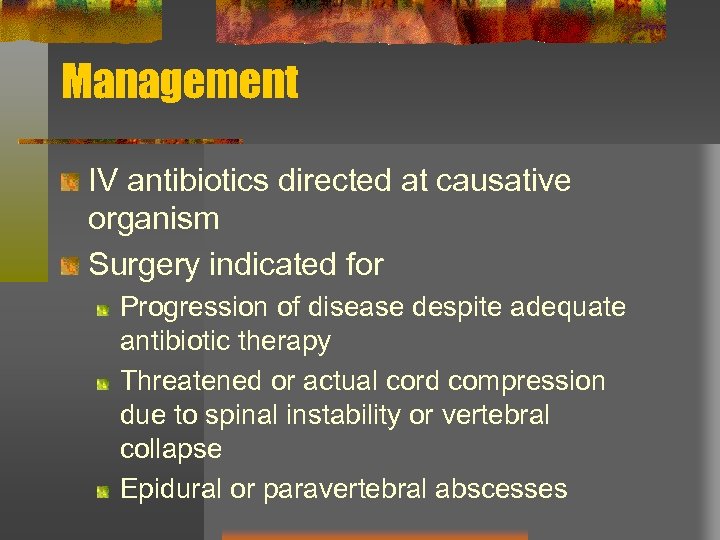 Management

IV antibiotics directed at causative organism

Surgery indicated for

Progression of disease despite adequate antibiotic therapy

Threatened or actual cord compression due to spinal instability or vertebral collapse

Epidural or paravertebral abscesses